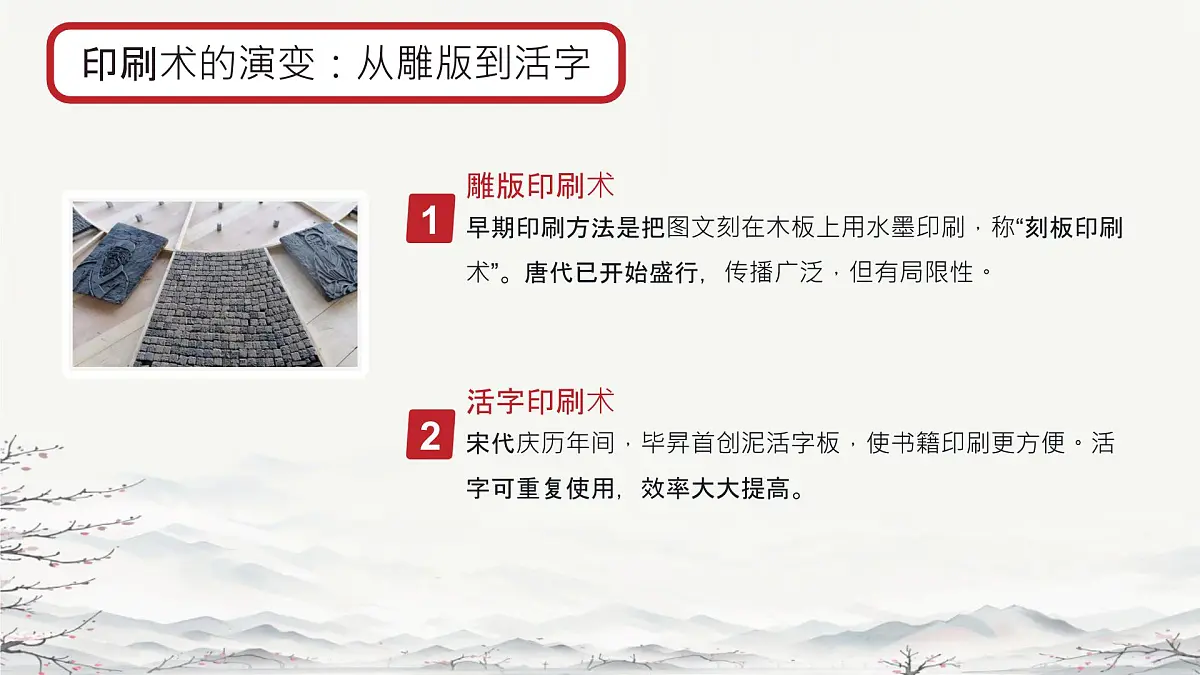 印刷术的演变：从雕版到活字

1
雕版印刷术
早期印刷方法是把图文刻在木板上用水墨印刷，称“刻板印刷术”。唐代已开始盛行，传播广泛，但有局限性。

2
活字印刷术
宋代庆历年间，毕昇首创泥活字板，使书籍印刷更方便。活字可重复使用，效率大大提高。